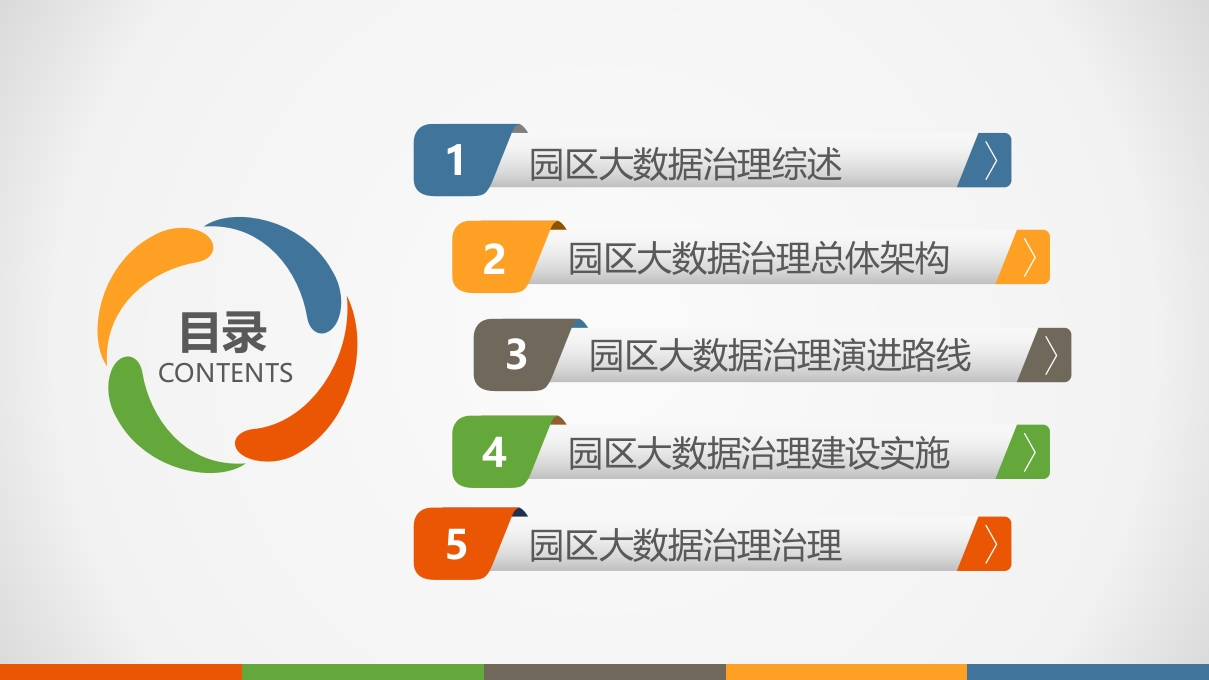 目录
CONTENTS

1 园区大数据治理综述

2 园区大数据治理总体架构

3 园区大数据治理演进路线

4 园区大数据治理建设实施

5 园区大数据治理治理